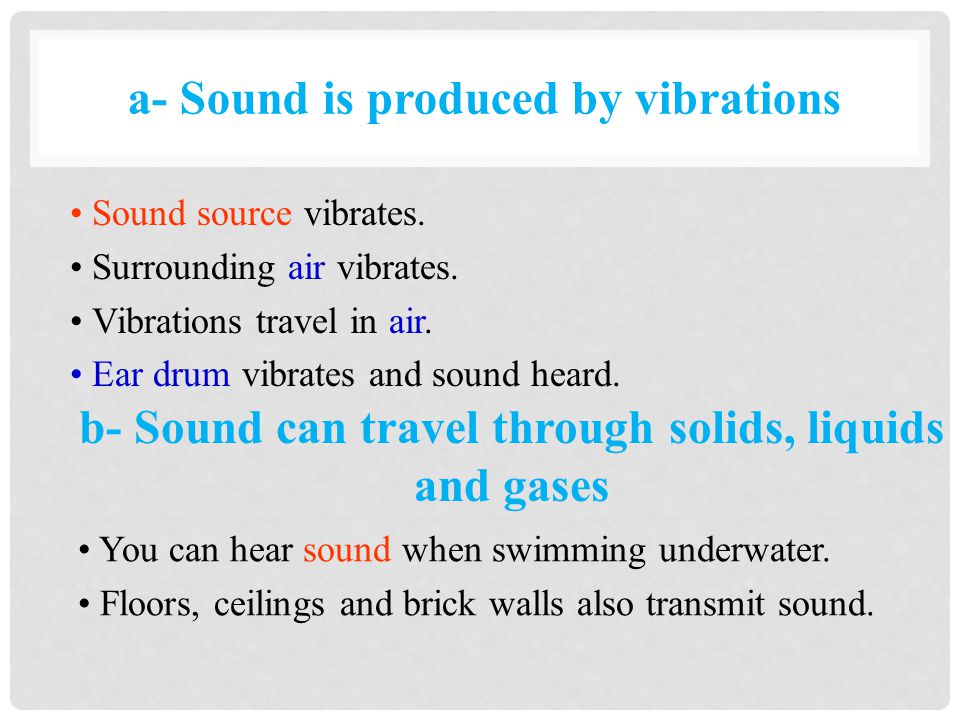 a- Sound is produced by vibrations

• Sound source vibrates.
• Surrounding air vibrates.
• Vibrations travel in air.
• Ear drum vibrates and sound heard.

b- Sound can travel through solids, liquids and gases

• You can hear sound when swimming underwater.
• Floors, ceilings and brick walls also transmit sound.